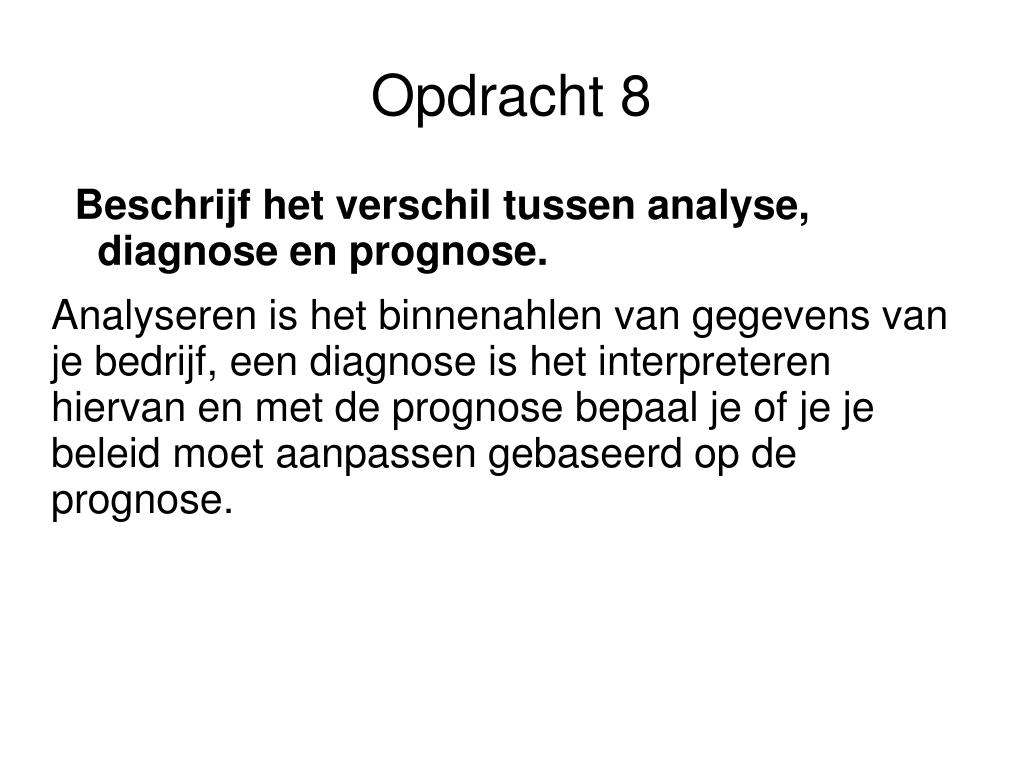 Opdracht 8

Beschrijf het verschil tussen analyse, diagnose en prognose.

Analyseren is het binnenahlen van gegevens van je bedrijf, een diagnose is het interpreteren hiervan en met de prognose bepaal je of je je beleid moet aanpassen gebaseerd op de prognose.